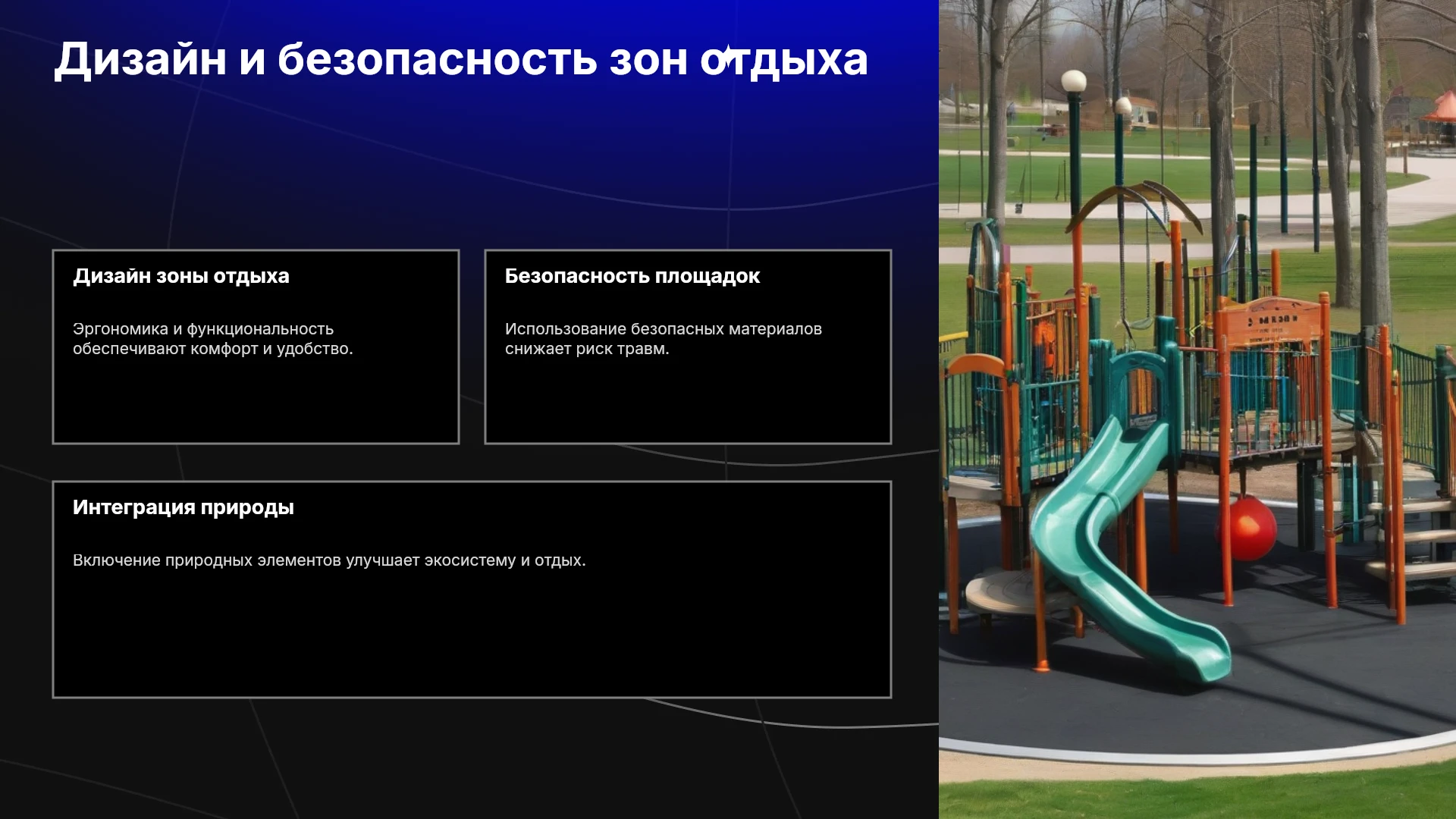 Дизайн и безопасность зон отдыха

Дизайн зоны отдыха

Эргономика и функциональность обеспечивают комфорт и удобство.

Безопасность площадок

Использование безопасных материалов снижает риск травм.

Интеграция природы

Включение природных элементов улучшает экосистему и отдых.